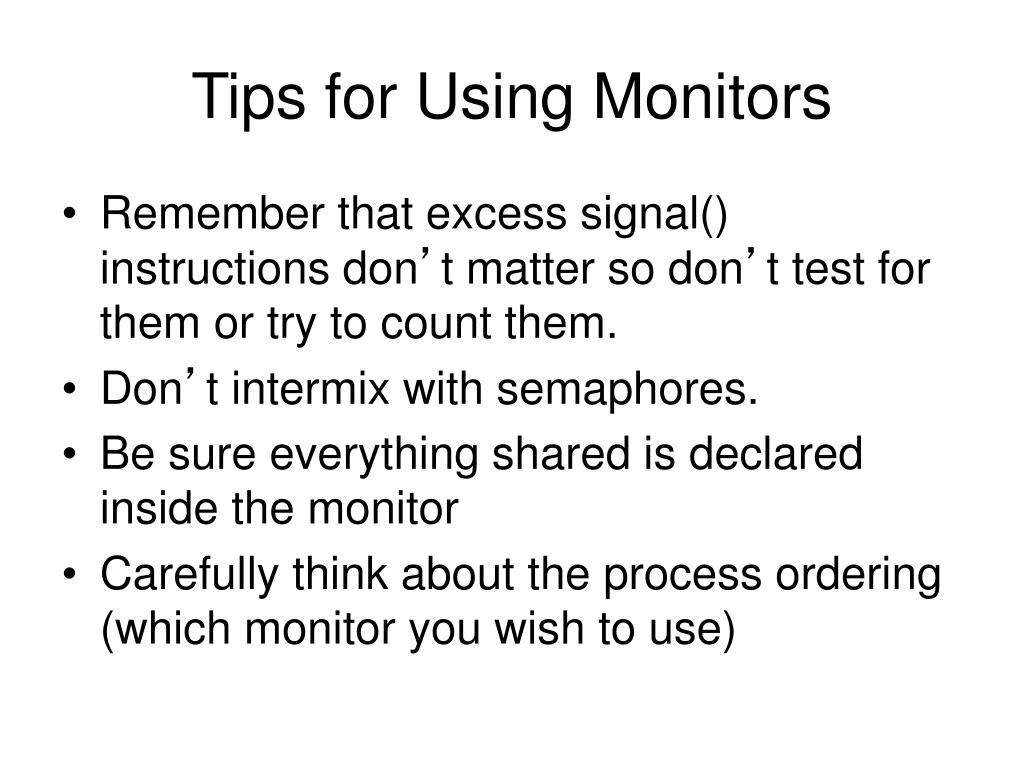 Tips for Using Monitors

• Remember that excess signal() instructions don’t matter so don’t test for them or try to count them.
• Don’t intermix with semaphores.
• Be sure everything shared is declared inside the monitor
• Carefully think about the process ordering (which monitor you wish to use)